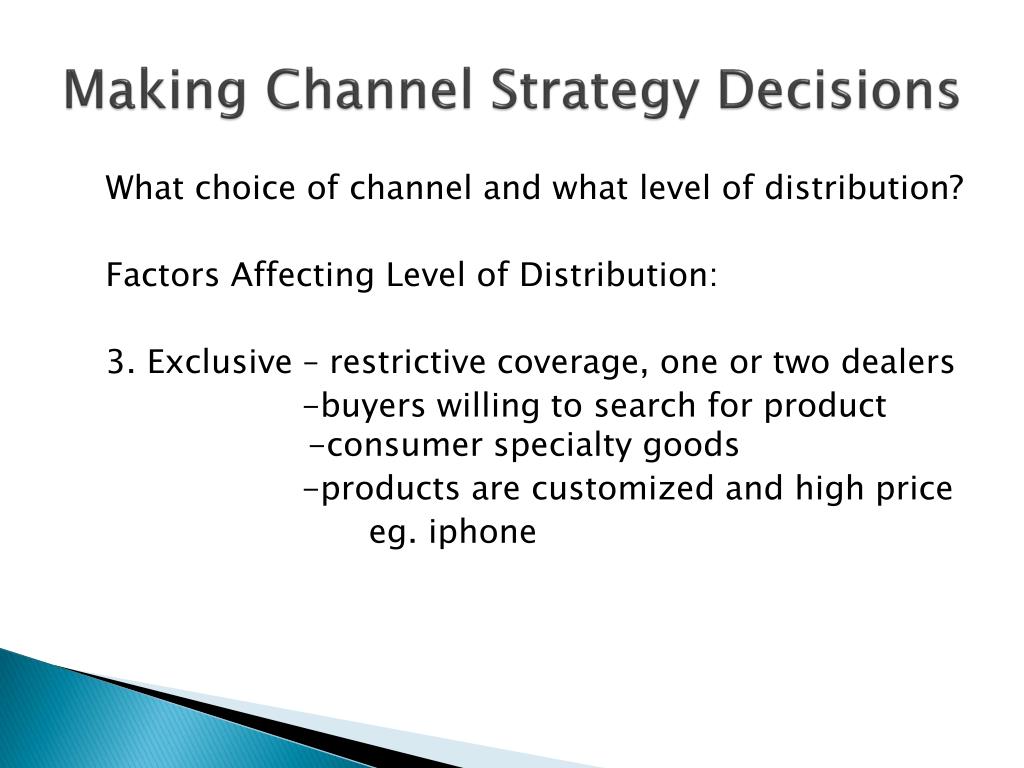 Making Channel Strategy Decisions

What choice of channel and what level of distribution?

Factors Affecting Level of Distribution:

3. Exclusive – restrictive coverage, one or two dealers
-buyers willing to search for product
-consumer specialty goods
-products are customized and high price
eg. iphone